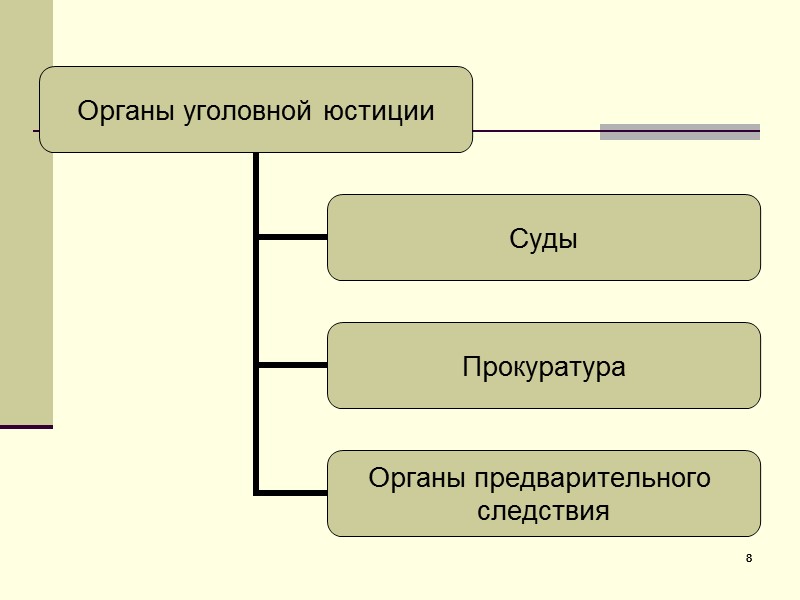 Органы уголовной юстиции

Суды

Прокуратура

Органы предварительного следствия

8